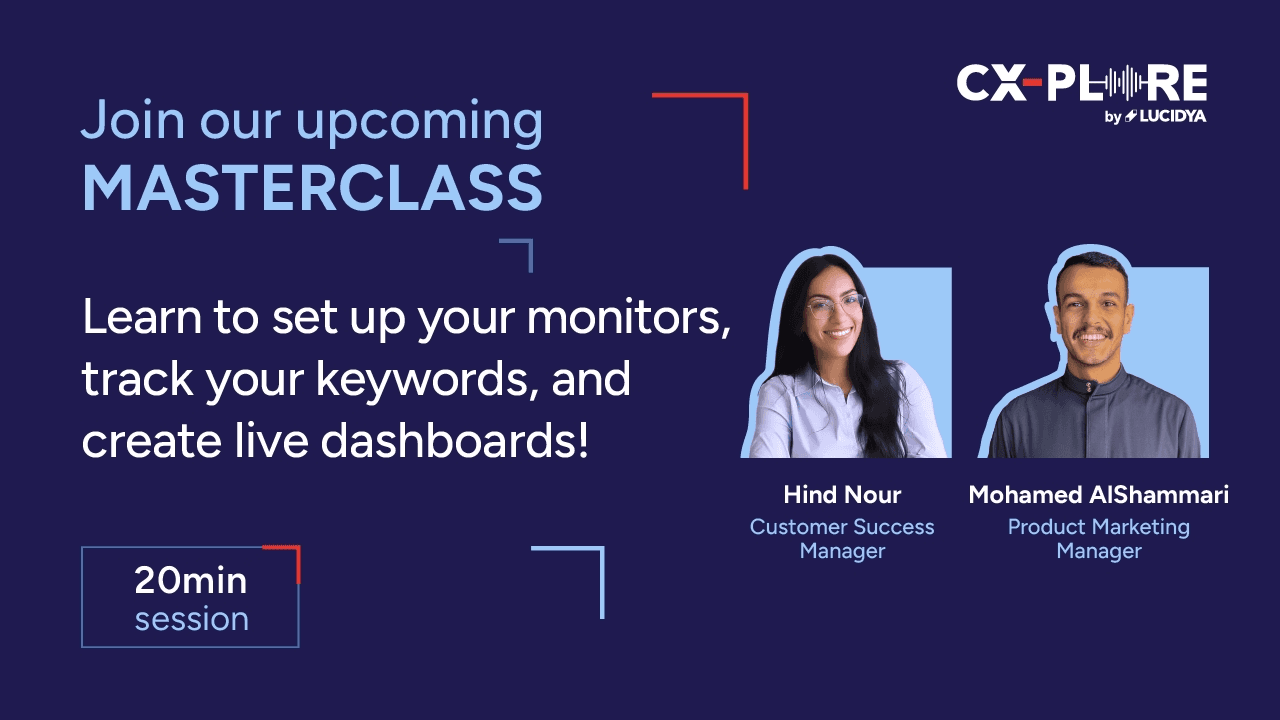 CX-PLORE
by LUCIDYA

Join our upcoming
MASTERCLASS

Learn to set up your monitors, track your keywords, and create live dashboards!

20min
session

Hind Nour
Customer Success Manager

Mohamed AlShammari
Product Marketing Manager